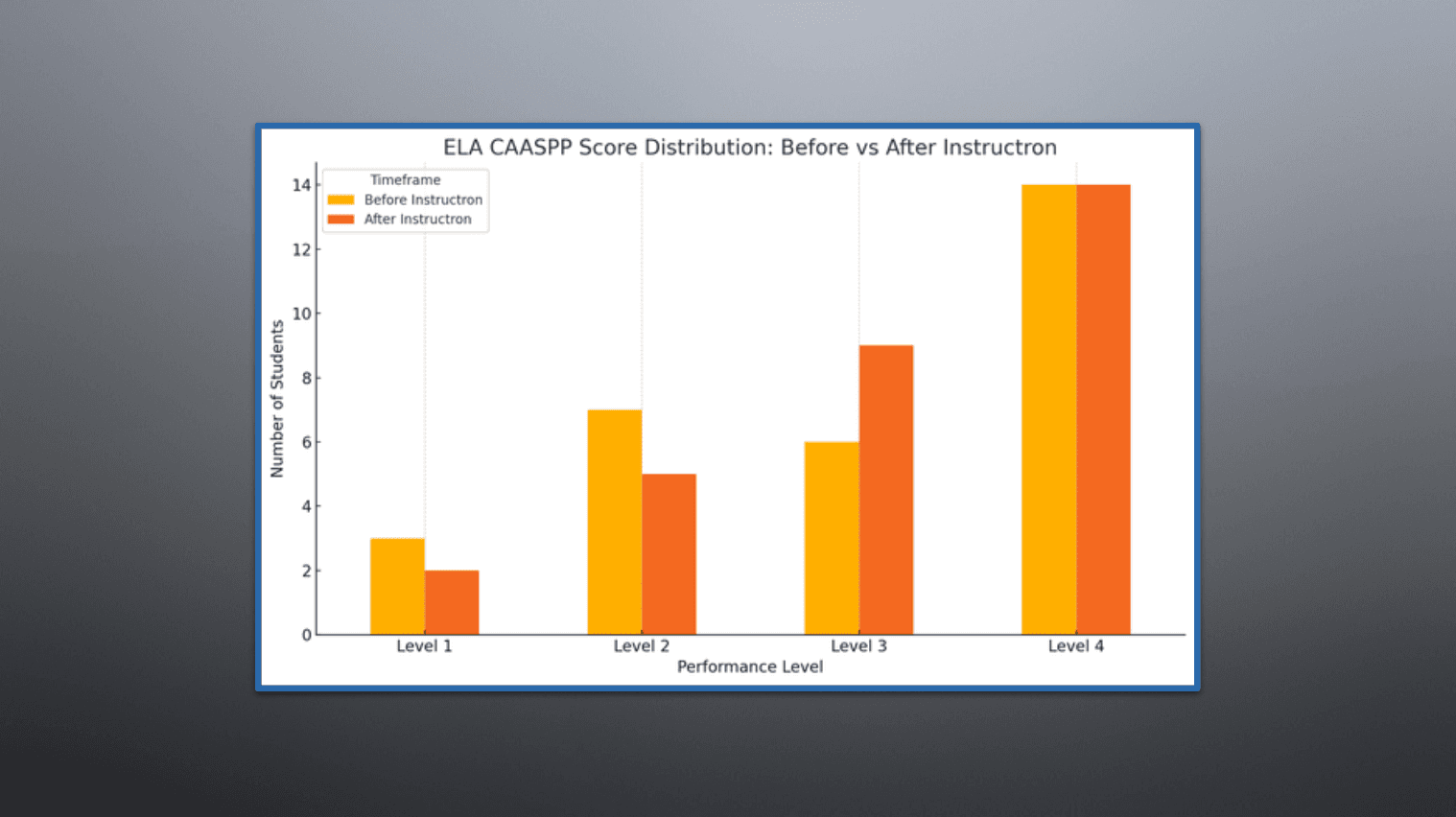 ELA CAASPP Score Distribution: Before vs After Instructron

Timeframe
Before Instructron
After Instructron

Number of Students

14
12
10
8
6
4
2
0

Level 1
Level 2
Level 3
Level 4

Performance Level